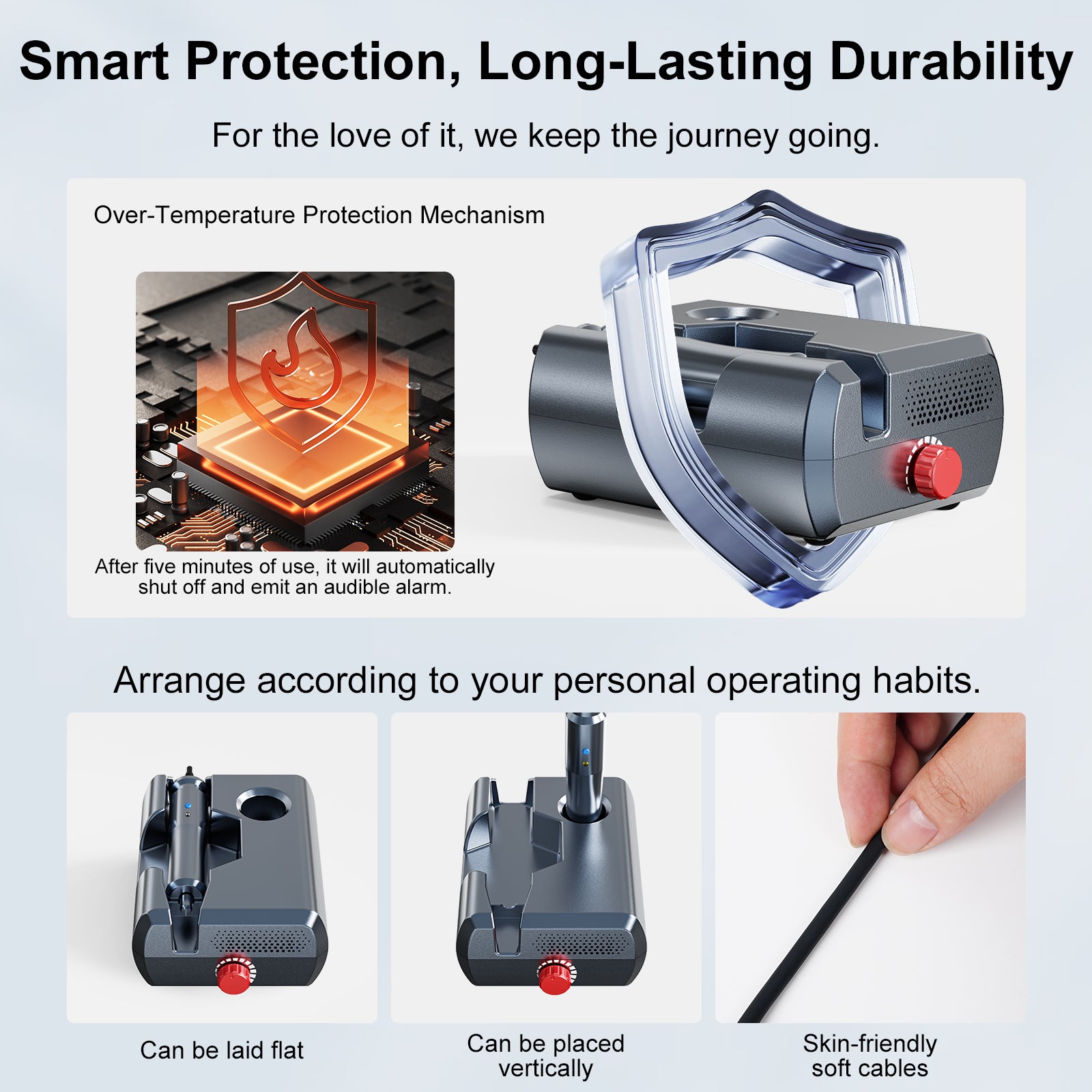 Smart Protection, Long-Lasting Durability

For the love of it, we keep the journey going.

Over-Temperature Protection Mechanism

After five minutes of use, it will automatically shut off and emit an audible alarm.

Arrange according to your personal operating habits.

Can be laid flat

Can be placed vertically

Skin-friendly soft cables